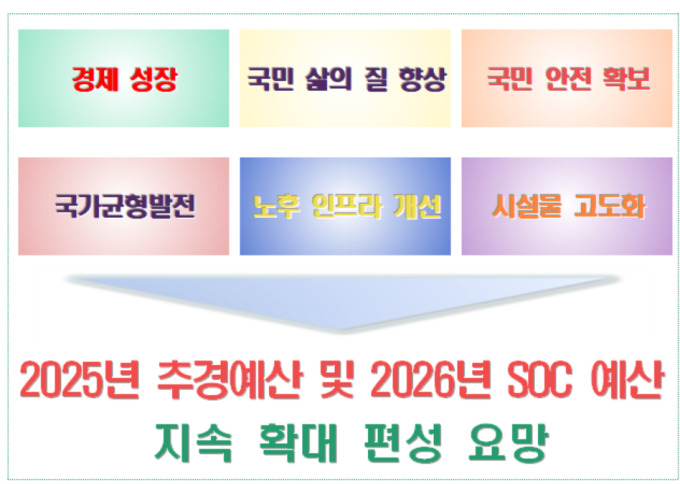 경제 성장

국민 삶의 질 향상

국민 안전 확보

국가균형발전

노후 인프라 개선

시설물 고도화

2025년 추경예산 및 2026년 SOC 예산
지속 확대 편성 요망